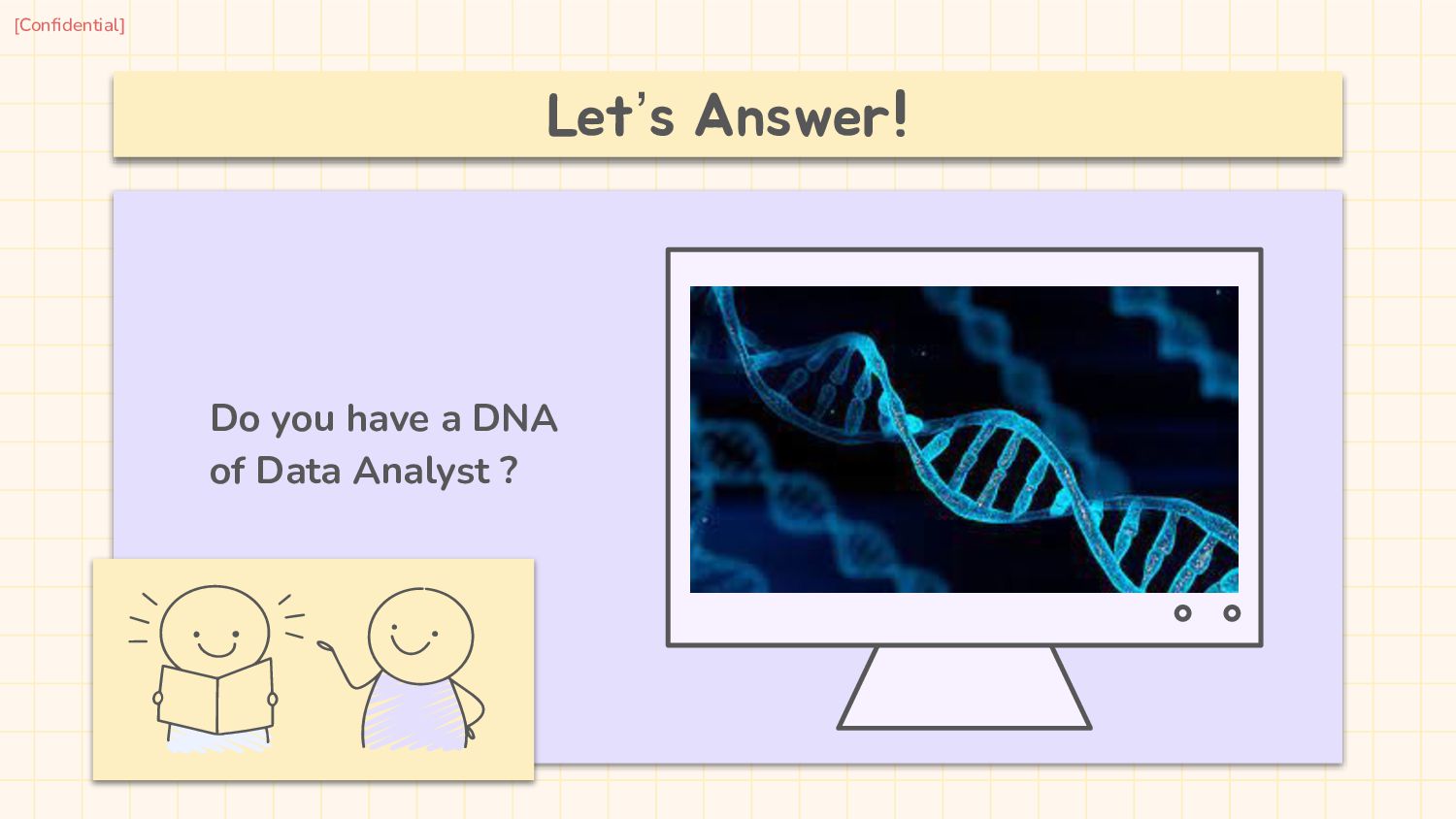 [Confidential]

Let's Answer!

Do you have a DNA of Data Analyst ?